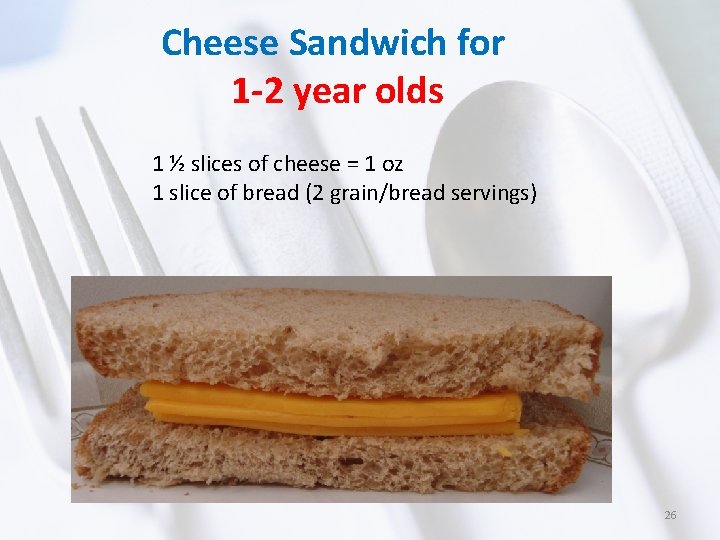 Cheese Sandwich for
1-2 year olds

1 ½ slices of cheese = 1 oz
1 slice of bread (2 grain/bread servings)

26